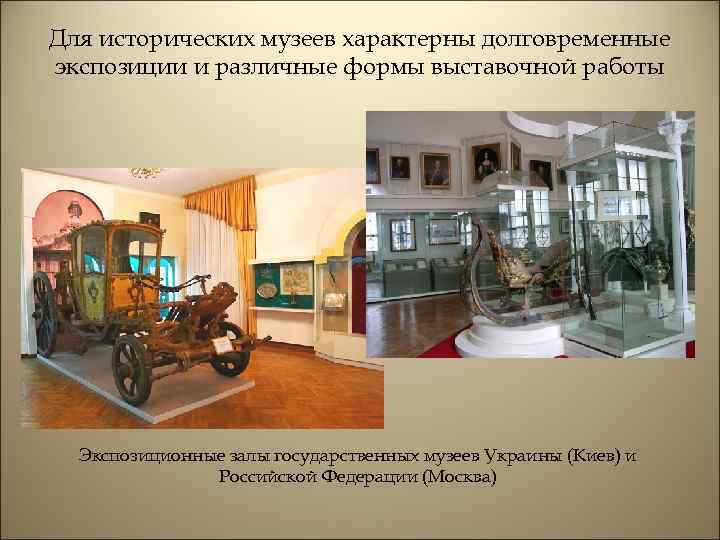 Для исторических музеев характерны долговременные экспозиции и различные формы выставочной работы

Экспозиционные залы государственных музеев Украины (Киев) и Российской Федерации (Москва)